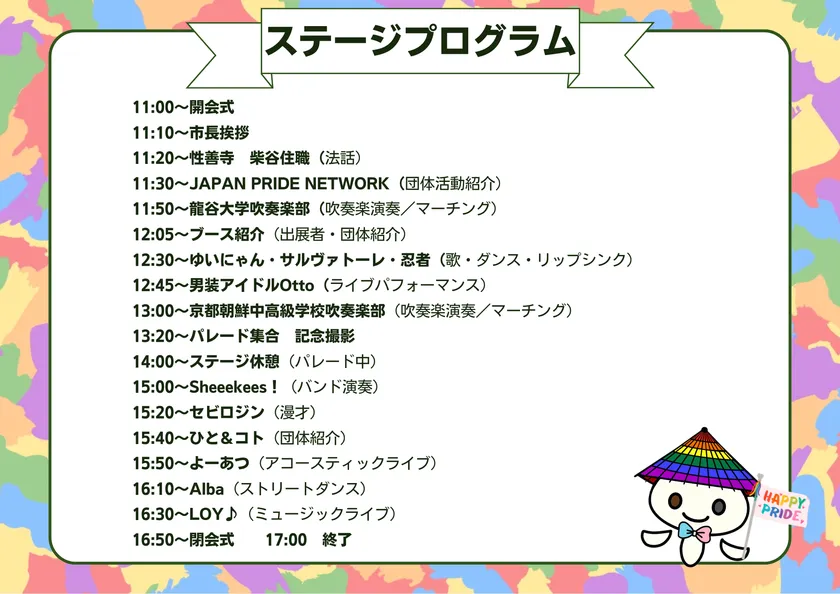 ステージプログラム

11:00～開会式
11:10～市長挨拶
11:20～性善寺　柴谷住職（法話）
11:30～JAPAN PRIDE NETWORK（団体活動紹介）
11:50～龍谷大学吹奏楽部（吹奏楽演奏／マーチング）
12:05～ブース紹介（出展者・団体紹介）
12:30～ゆいにゃん・サルヴァトーレ・忍者（歌・ダンス・リップシンク）
12:45～男装アイドルOtto（ライブパフォーマンス）
13:00～京都朝鮮中高級学校吹奏楽部（吹奏楽演奏／マーチング）
13:20～パレード集合　記念撮影
14:00～ステージ休憩（パレード中）
15:00～Sheeekees！（バンド演奏）
15:20～セビロジン（漫才）
15:40～ひと＆コト（団体紹介）
15:50～よーあつ（アコースティックライブ）
16:10～Alba（ストリートダンス）
16:30～LOY♪（ミュージックライブ）
16:50～閉会式　17:00　終了

HAPPY PRIDE